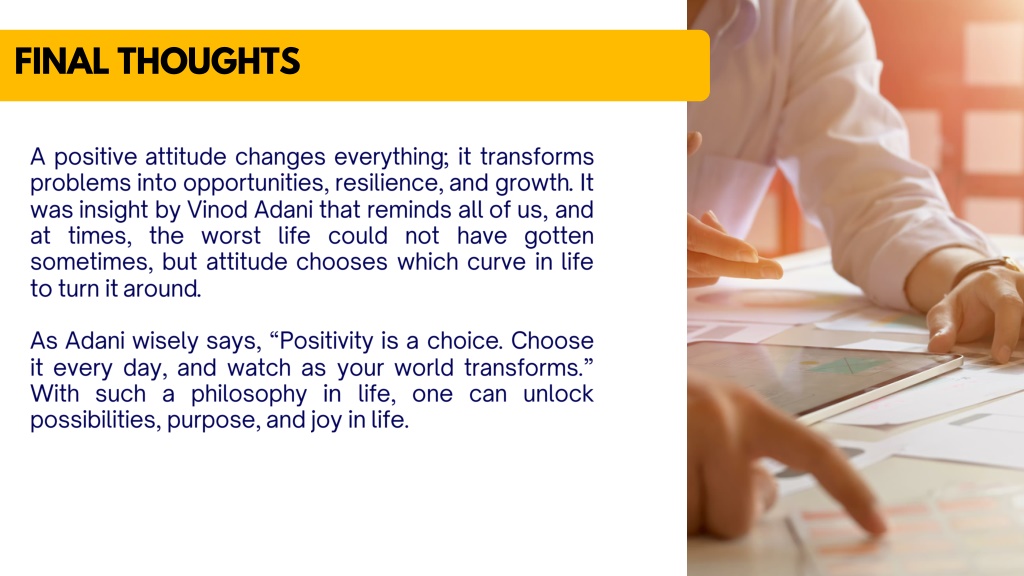 FINAL THOUGHTS

A positive attitude changes everything; it transforms problems into opportunities, resilience, and growth. It was insight by Vinod Adani that reminds all of us, and at times, the worst life could not have gotten sometimes, but attitude chooses which curve in life to turn it around.

As Adani wisely says, “Positivity is a choice. Choose it every day, and watch as your world transforms.” With such a philosophy in life, one can unlock possibilities, purpose, and joy in life.